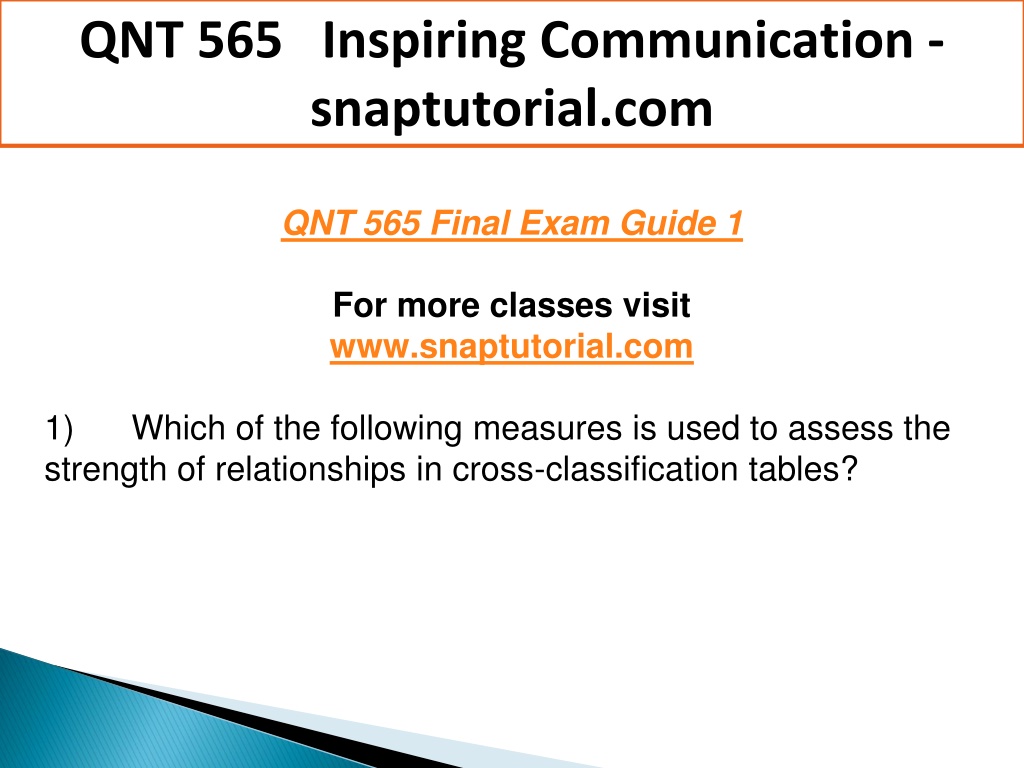 QNT 565 Inspiring Communication - snaptutorial.com

QNT 565 Final Exam Guide 1

For more classes visit
www.snaptutorial.com

1) Which of the following measures is used to assess the strength of relationships in cross-classification tables?